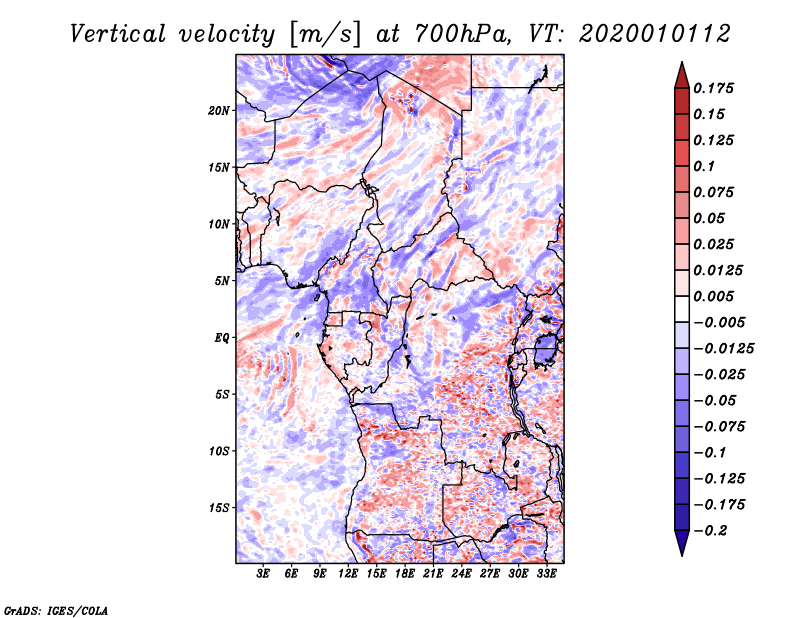 Vertical velocity [m/s] at 700hPa, VT: 2020010112

20N
15N
10N
5N
EQ
5S
10S
15S

3E 6E 9E 12E 15E 18E 21E 24E 27E 30E 33E

0.175
0.15
0.125
0.1
0.075
0.05
0.025
0.0125
0.005
−0.005
−0.0125
−0.025
−0.05
−0.075
−0.1
−0.125
−0.175
−0.2

GrADS: IGES/COLA